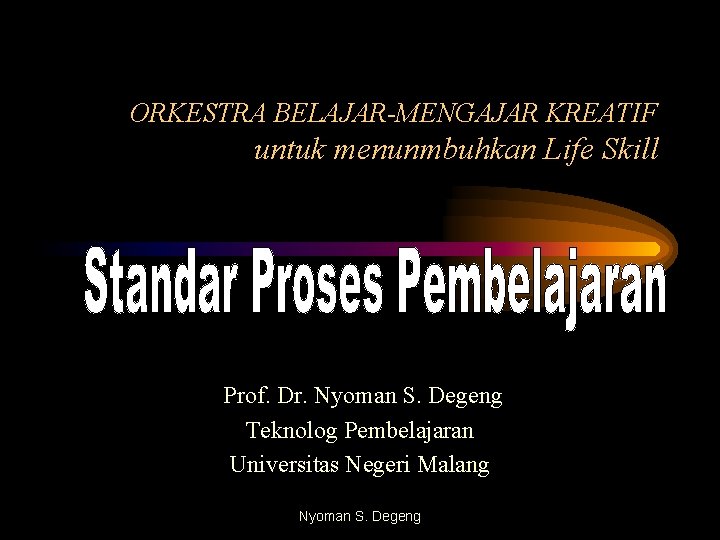 ORKESTRA BELAJAR-MENGAJAR KREATIF
untuk menunmbuhkan Life Skill

Standar Proses Pembelajaran

Prof. Dr. Nyoman S. Degeng
Teknolog Pembelajaran
Universitas Negeri Malang

Nyoman S. Degeng